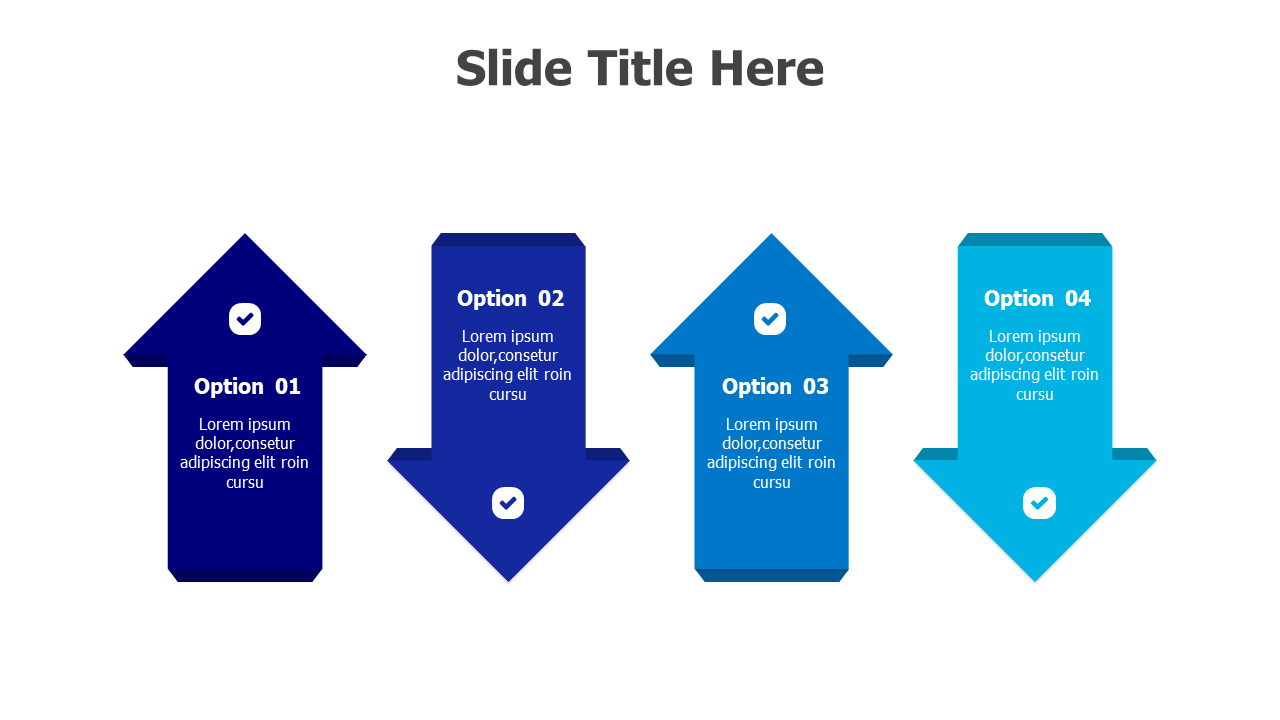 Slide Title Here

Option 01

Lorem ipsum dolor,consetur adipiscing elit roin cursu

Option 02

Lorem ipsum dolor,consetur adipiscing elit roin cursu

Option 03

Lorem ipsum dolor,consetur adipiscing elit roin cursu

Option 04

Lorem ipsum dolor,consetur adipiscing elit roin cursu